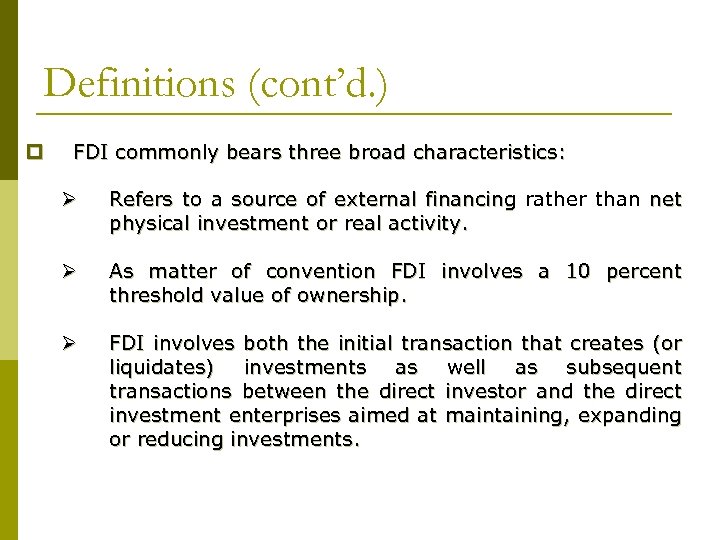 Definitions (cont'd.)

FDI commonly bears three broad characteristics:

Refers to a source of external financing rather than net physical investment or real activity.

As matter of convention FDI involves a 10 percent threshold value of ownership.

FDI involves both the initial transaction that creates (or liquidates) investments as well as subsequent transactions between the direct investor and the direct investment enterprises aimed at maintaining, expanding or reducing investments.